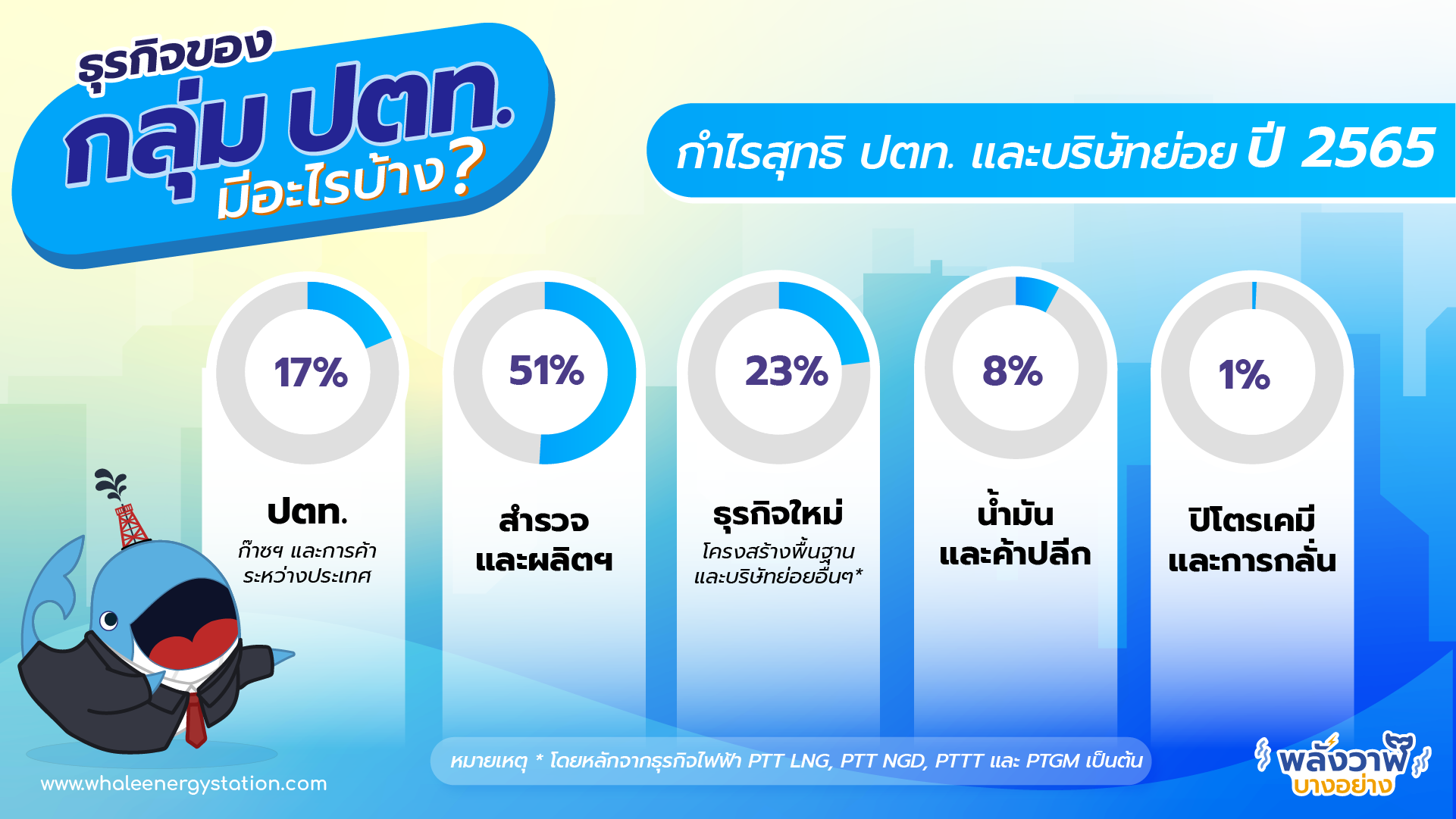 ธุรกิจของ
กลุ่ม ปตท.
มีอะไรบ้าง?

กำไรสุทธิ ปตท. และบริษัทย่อย ปี 2565

17%
ปตท.
ก๊าซฯ และการค้าระหว่างประเทศ

51%
สำรวจและผลิตฯ

23%
ธุรกิจใหม่
โครงสร้างพื้นฐานและบริษัทย่อยอื่นๆ*

8%
น้ำมันและค้าปลีก

1%
ปิโตรเคมีและการกลั่น

หมายเหตุ * โดยหลักจากธุรกิจไฟฟ้า PTT LNG, PTT NGD, PTTT และ PTGM เป็นต้น

www.whaleenergystation.com

พลังวาฬ บางอย่าง